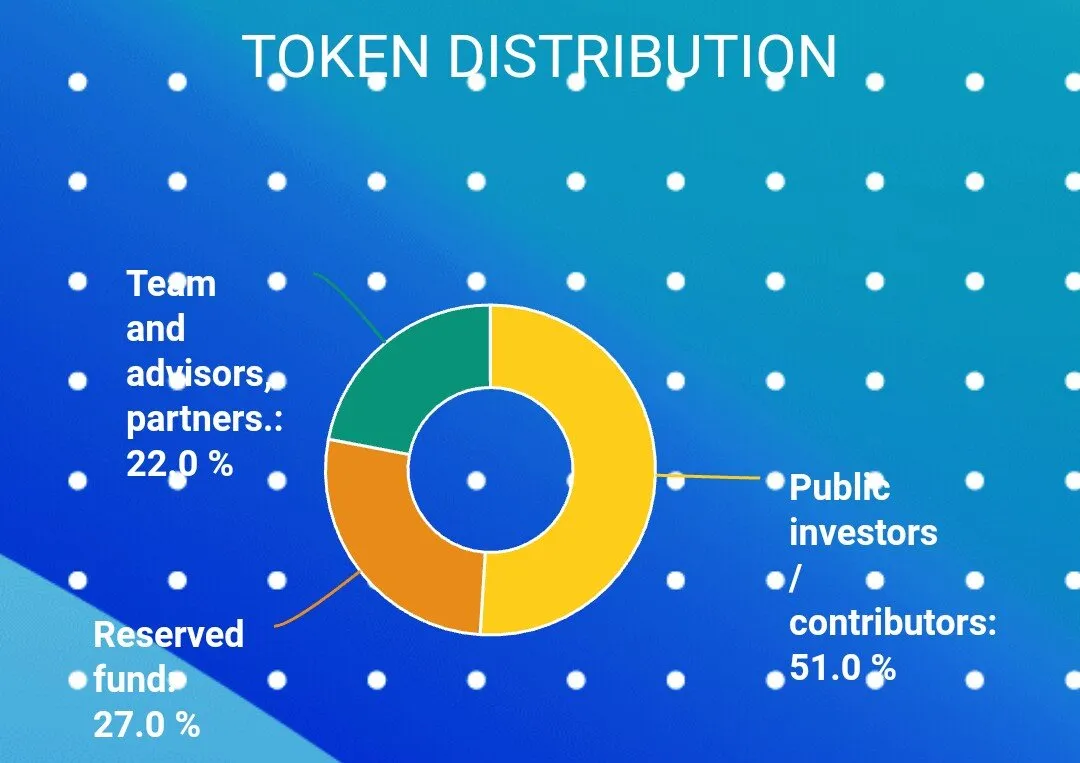 TOKEN DISTRIBUTION

Team and advisors, partners.: 22.0 %

Public investors / contributors: 51.0 %

Reserved fund: 27.0 %